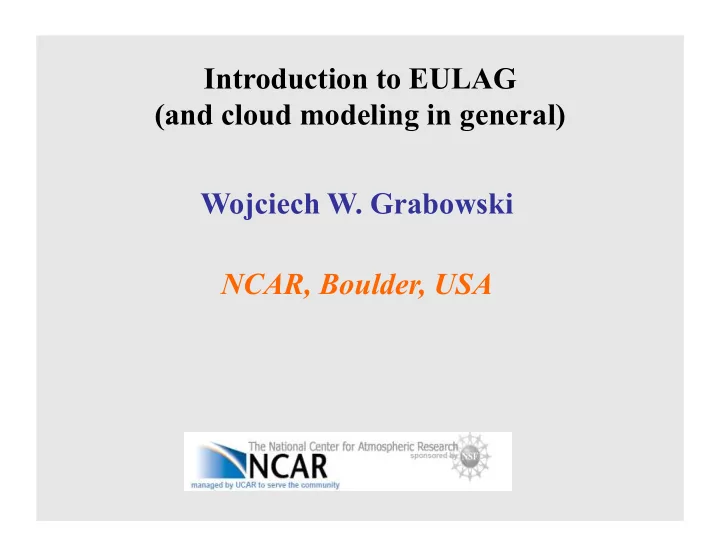 Introduction to EULAG
(and cloud modeling in general)

Wojciech W. Grabowski

NCAR, Boulder, USA

The National Center for Atmospheric Research
sponsored by NSF
NCAR
managed by UCAR to serve the community